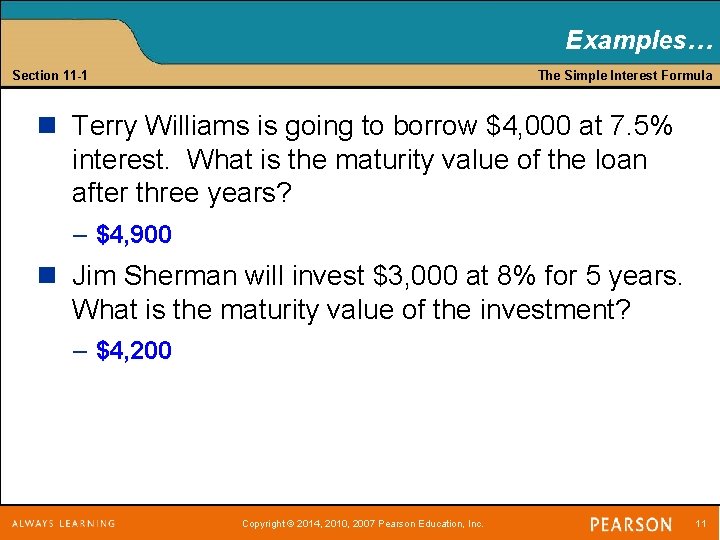 Examples…

Section 11-1

The Simple Interest Formula

Terry Williams is going to borrow \$4,000 at 7.5% interest. What is the maturity value of the loan after three years?

– \$4,900

Jim Sherman will invest \$3,000 at 8% for 5 years. What is the maturity value of the investment?

– \$4,200

ALWAYS LEARNING

Copyright © 2014, 2010, 2007 Pearson Education, Inc.

PEARSON

11